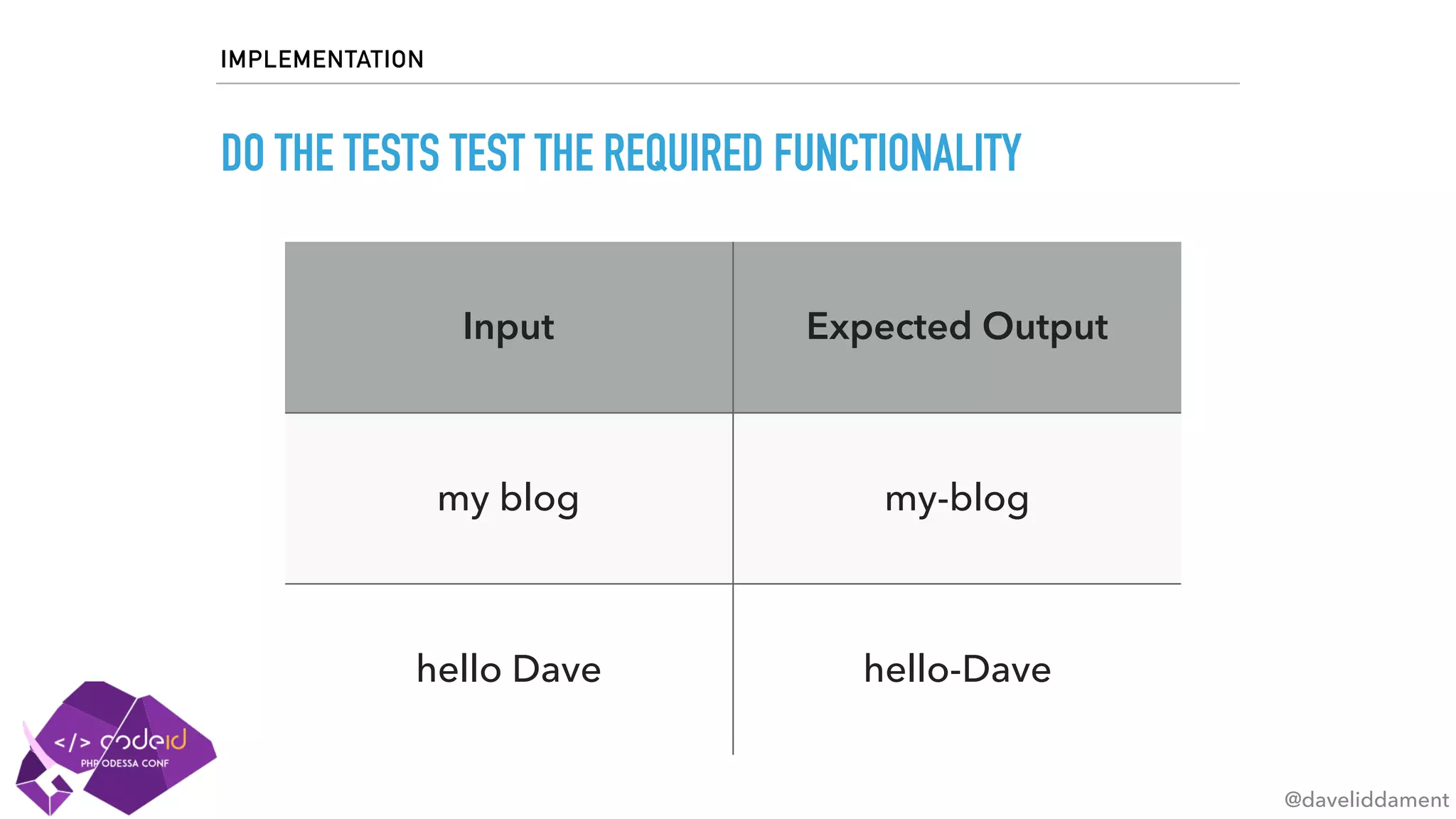 IMPLEMENTATION

DO THE TESTS TEST THE REQUIRED FUNCTIONALITY

| Input | Expected Output |
|---|---|
| my blog | my-blog |
| hello Dave | hello-Dave |

</> codeid
PHP ODESSA CONF

@daveliddament